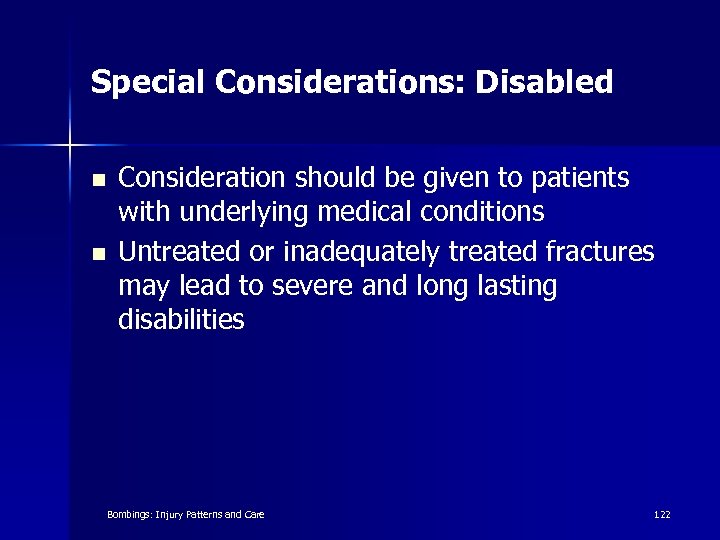 Special Considerations: Disabled

- Consideration should be given to patients with underlying medical conditions
- Untreated or inadequately treated fractures may lead to severe and long lasting disabilities

Bombings: Injury Patterns and Care

122